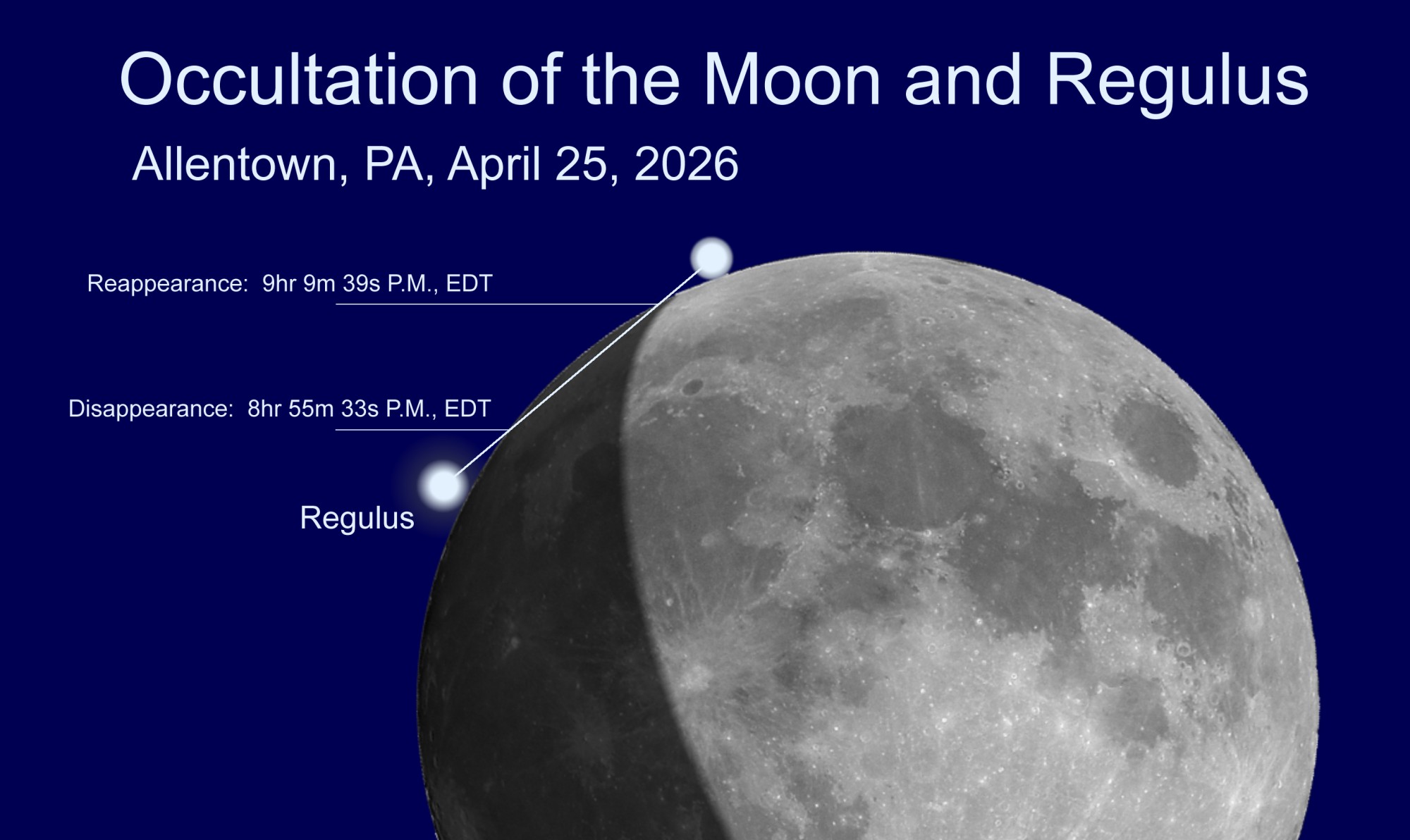 Occultation of the Moon and Regulus

Allentown, PA, April 25, 2026

Reappearance: 9hr 9m 39s P.M., EDT

Disappearance: 8hr 55m 33s P.M., EDT

Regulus